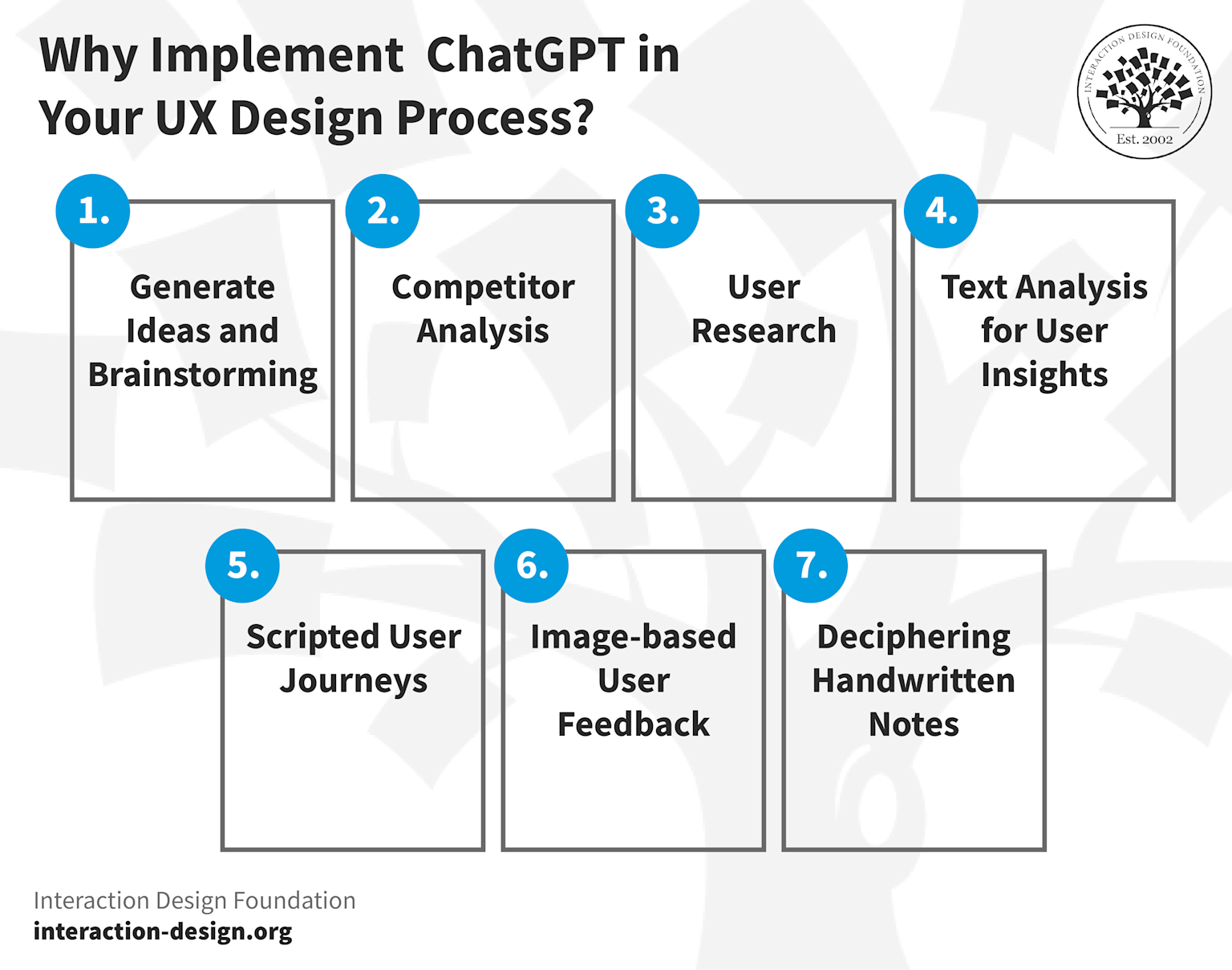 Why Implement ChatGPT in Your UX Design Process?

INTERACTION DESIGN FOUNDATION
Est. 2002

1.
Generate Ideas and Brainstorming

2.
Competitor Analysis

3.
User Research

4.
Text Analysis for User Insights

5.
Scripted User Journeys

6.
Image-based User Feedback

7.
Deciphering Handwritten Notes

Interaction Design Foundation
interaction-design.org